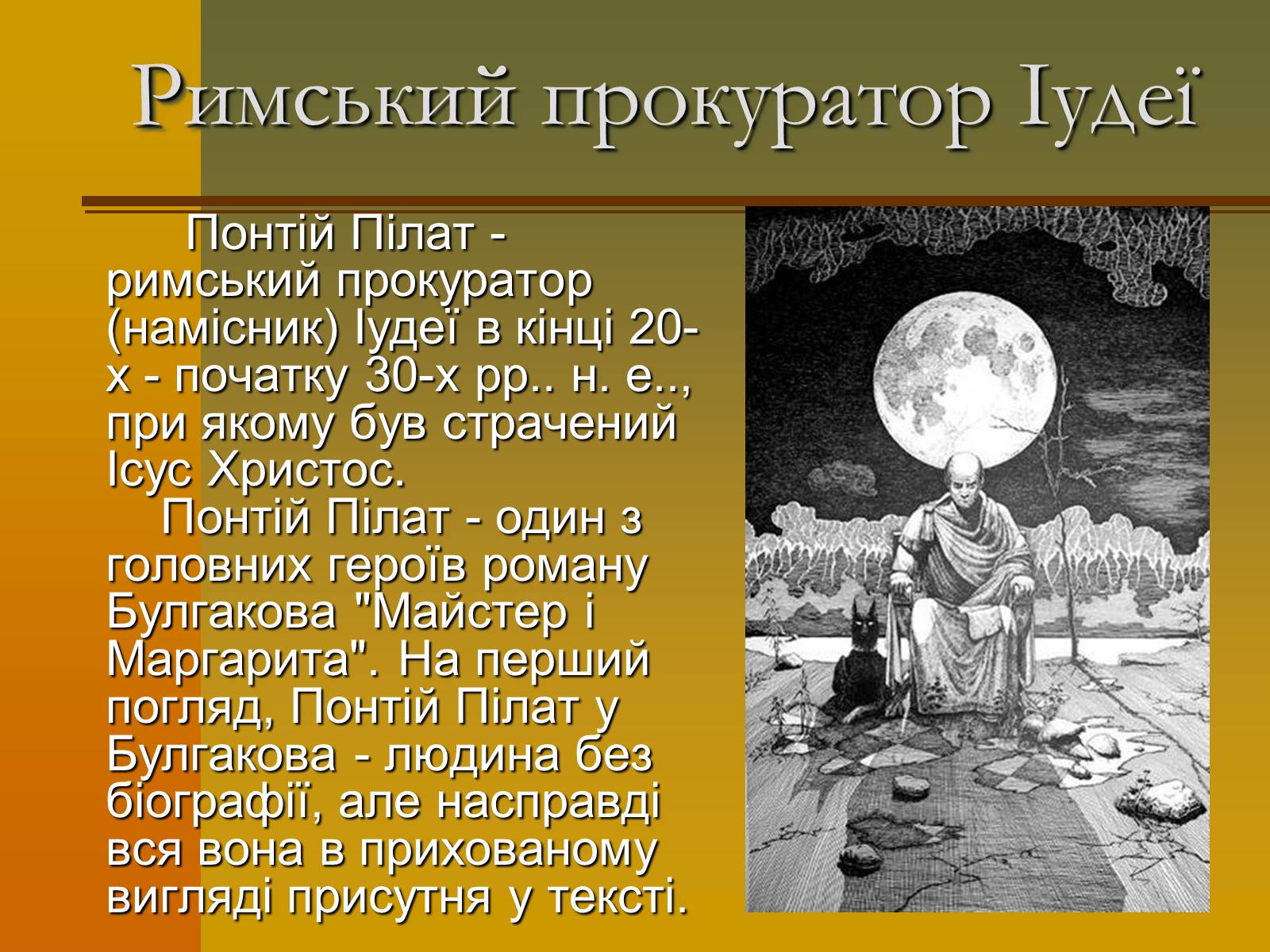 Римський прокуратор Іудеї

Понтій Пілат - римський прокуратор (намісник) Іудеї в кінці 20-х - початку 30-х рр.. н. е.., при якому був страчений Ісус Христос.

Понтій Пілат - один з головних героїв роману Булгакова "Майстер і Маргарита". На перший погляд, Понтій Пілат у Булгакова - людина без біографії, але насправді вся вона в прихованому вигляді присутня у тексті.